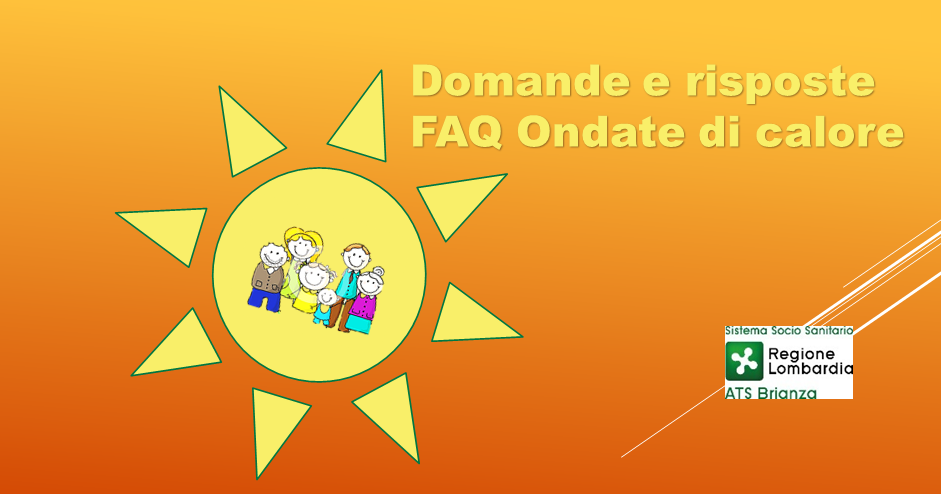 Domande e risposte
FAQ Ondate di calore

Sistema Socio Sanitario
Regione Lombardia
ATS Brianza